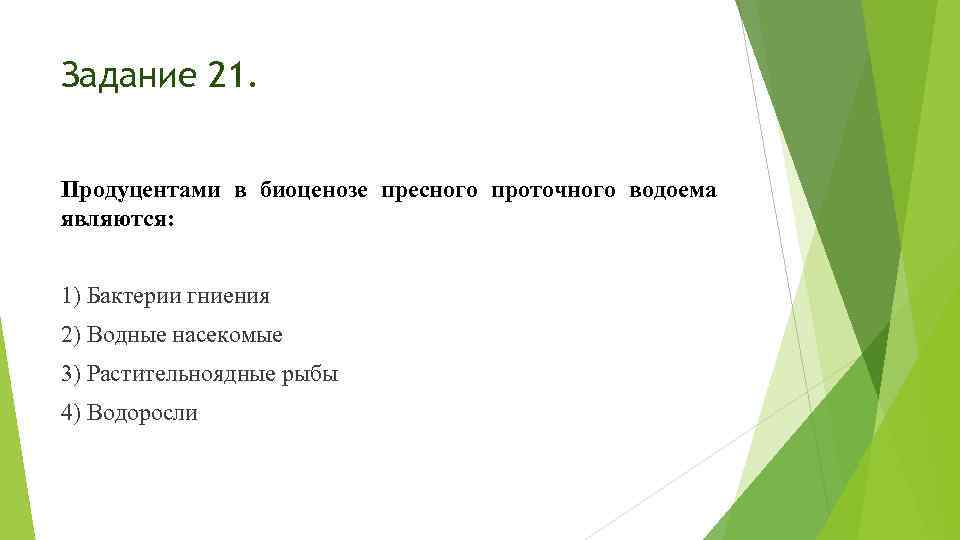 Задание 21.

Продуцентами в биоценозе пресного проточного водоема являются:

1) Бактерии гниения

2) Водные насекомые

3) Растительноядные рыбы

4) Водоросли